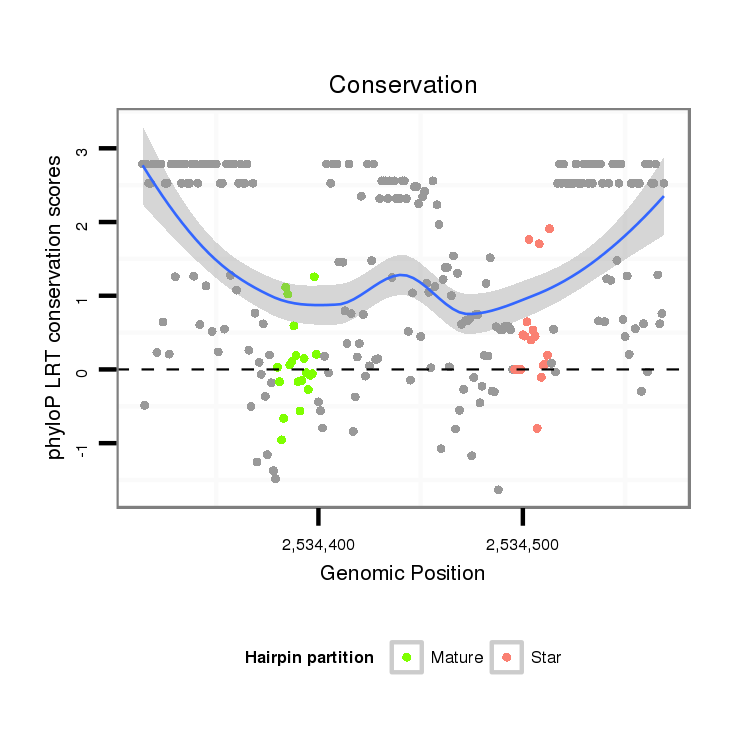 Conservation

phyloP LRT conservation scores

3
2
1
0
-1

2,534,400
2,534,500

Genomic Position

Hairpin partition
Mature
Star